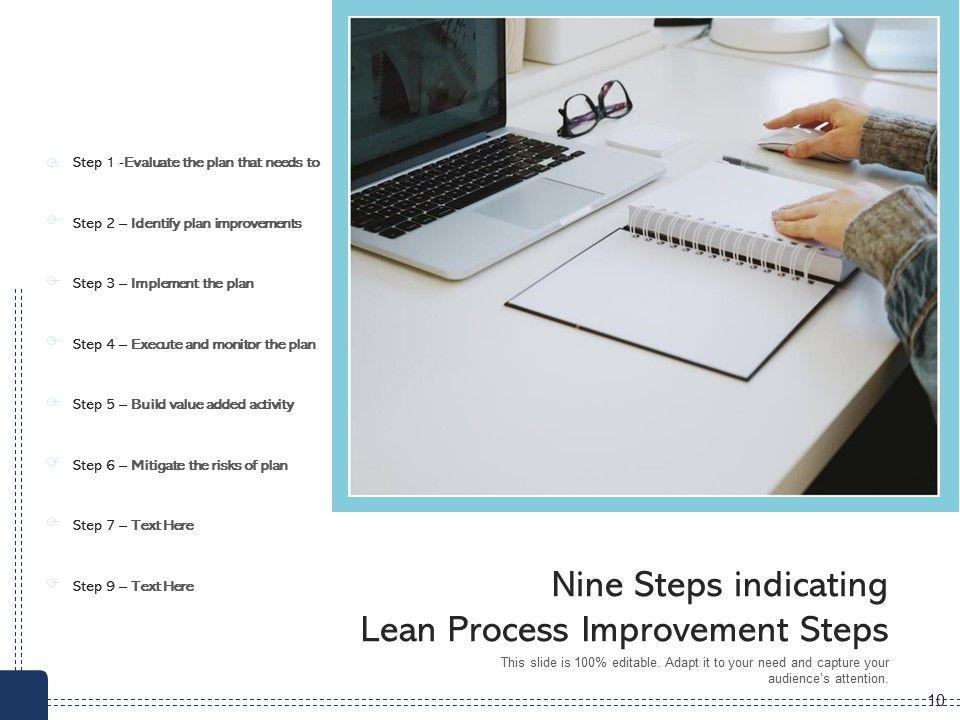 Step 1 -Evaluate the plan that needs to

Step 2 – Identify plan improvements

Step 3 – Implement the plan

Step 4 – Execute and monitor the plan

Step 5 – Build value added activity

Step 6 – Mitigate the risks of plan

Step 7 – Text Here

Step 9 – Text Here

Nine Steps indicating Lean Process Improvement Steps

This slide is 100% editable. Adapt it to your need and capture your audience's attention.

10